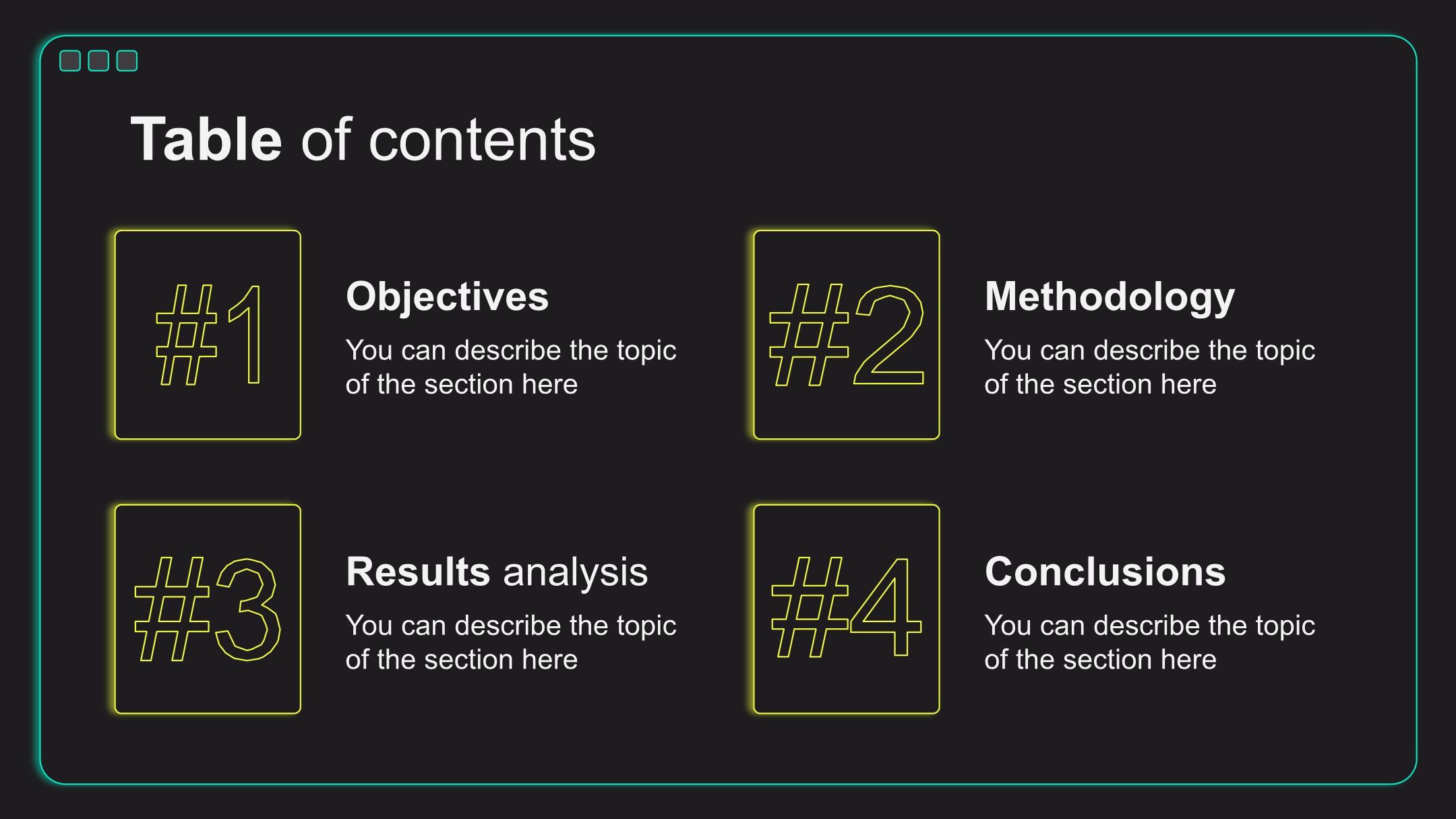 Table of contents

#1

Objectives

You can describe the topic of the section here

#2

Methodology

You can describe the topic of the section here

#3

Results analysis

You can describe the topic of the section here

#4

Conclusions

You can describe the topic of the section here